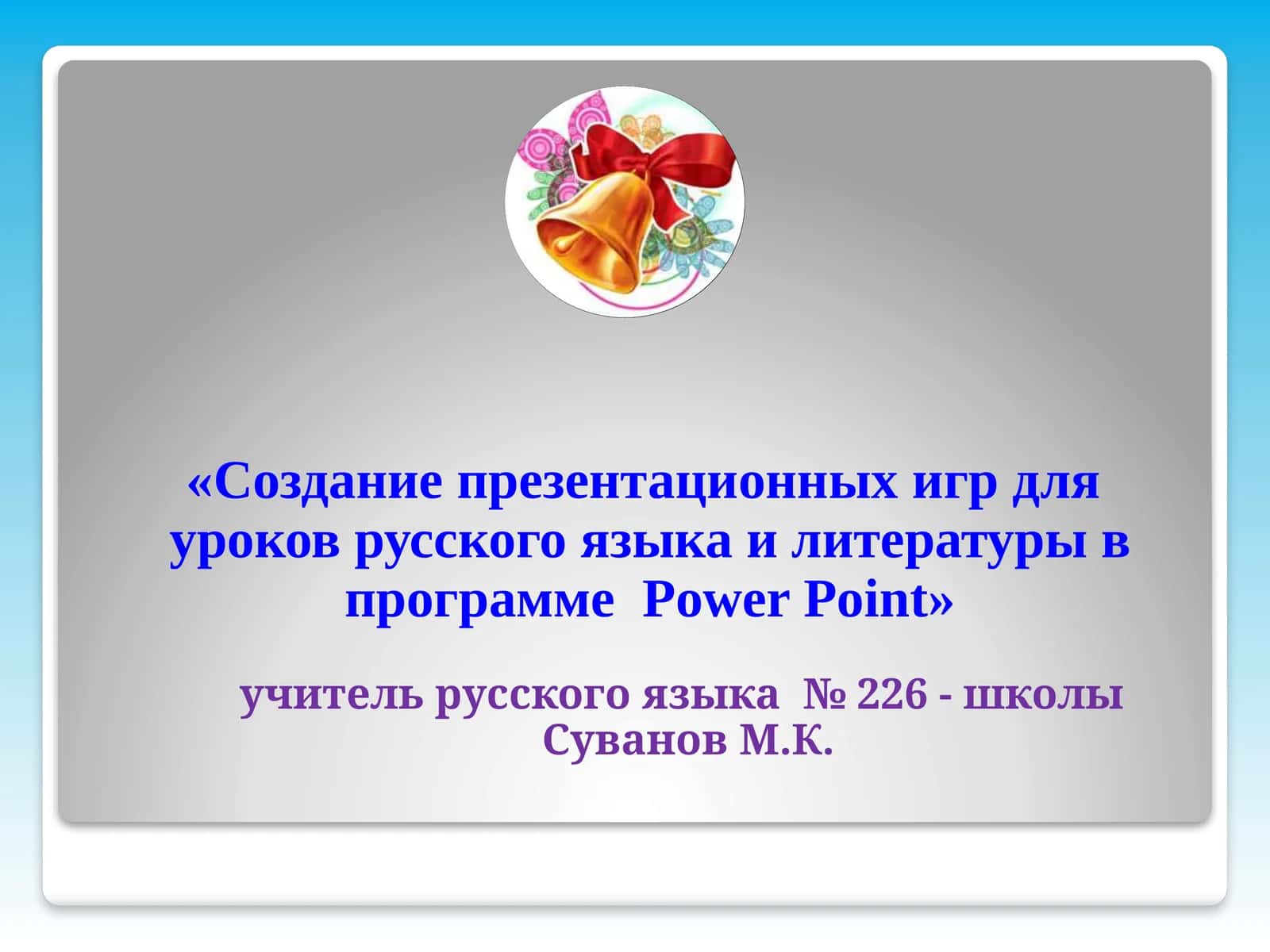 «Создание презентационных игр для уроков русского языка и литературы в программе Power Point»

учитель русского языка № 226 - школы Суванов М.К.